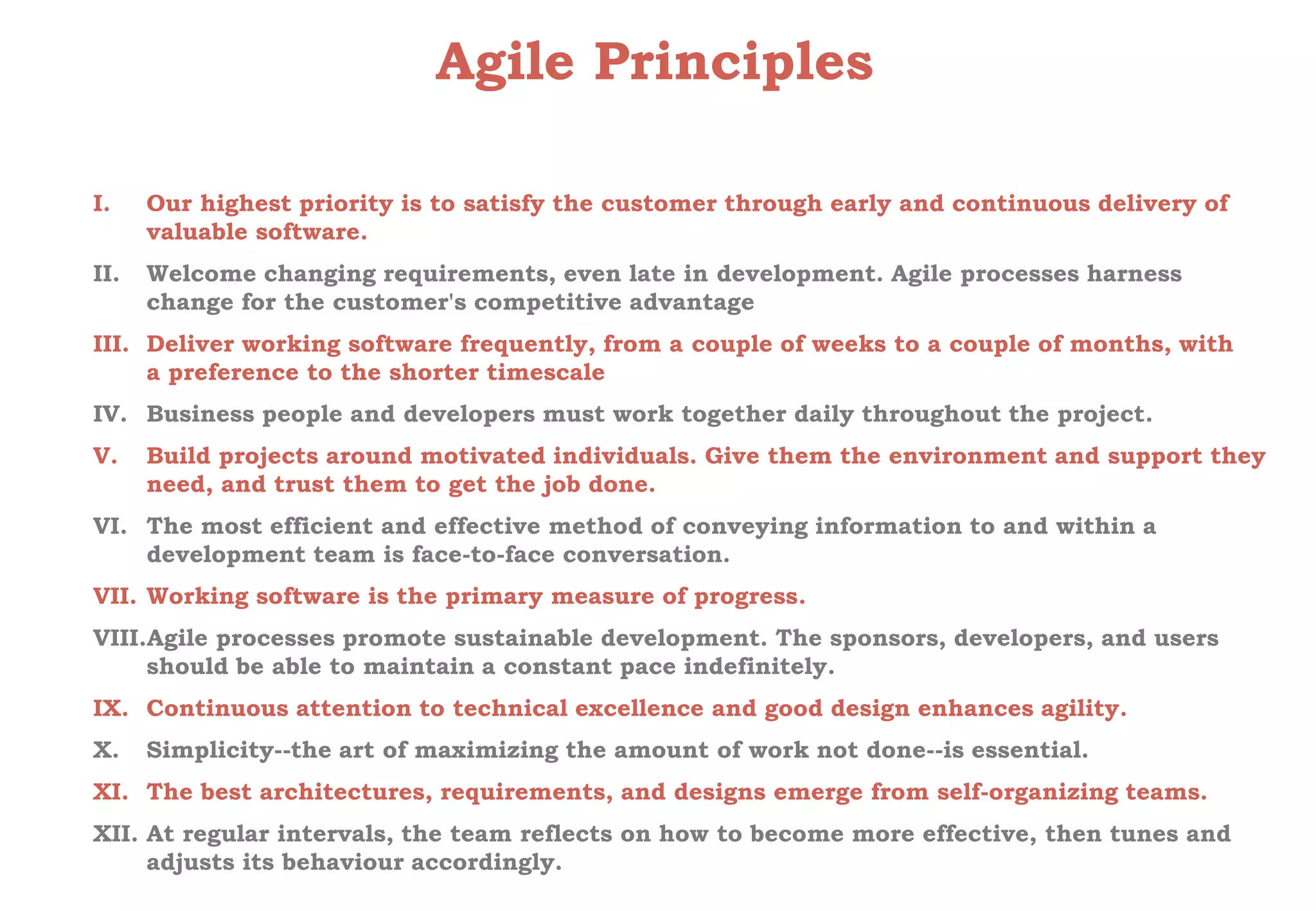 Agile Principles

I. Our highest priority is to satisfy the customer through early and continuous delivery of valuable software.

II. Welcome changing requirements, even late in development. Agile processes harness change for the customer's competitive advantage

III. Deliver working software frequently, from a couple of weeks to a couple of months, with a preference to the shorter timescale

IV. Business people and developers must work together daily throughout the project.

V. Build projects around motivated individuals. Give them the environment and support they need, and trust them to get the job done.

VI. The most efficient and effective method of conveying information to and within a development team is face-to-face conversation.

VII. Working software is the primary measure of progress.

VIII. Agile processes promote sustainable development. The sponsors, developers, and users should be able to maintain a constant pace indefinitely.

IX. Continuous attention to technical excellence and good design enhances agility.

X. Simplicity--the art of maximizing the amount of work not done--is essential.

XI. The best architectures, requirements, and designs emerge from self-organizing teams.

XII. At regular intervals, the team reflects on how to become more effective, then tunes and adjusts its behaviour accordingly.